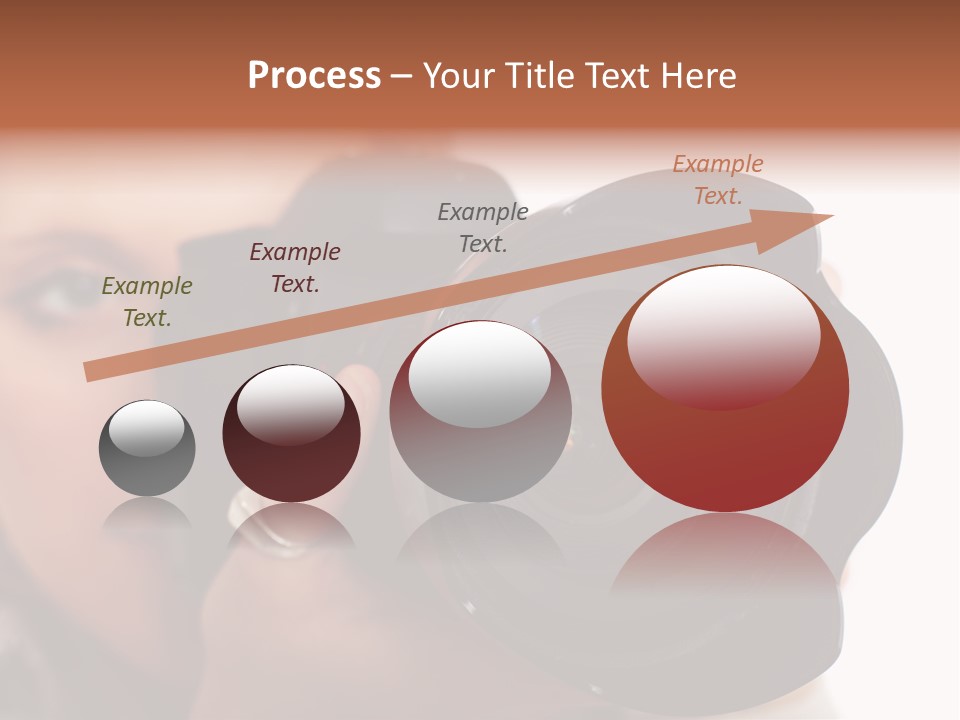 Process – Your Title Text Here

Example Text.

Example Text.

Example Text.

Example Text.